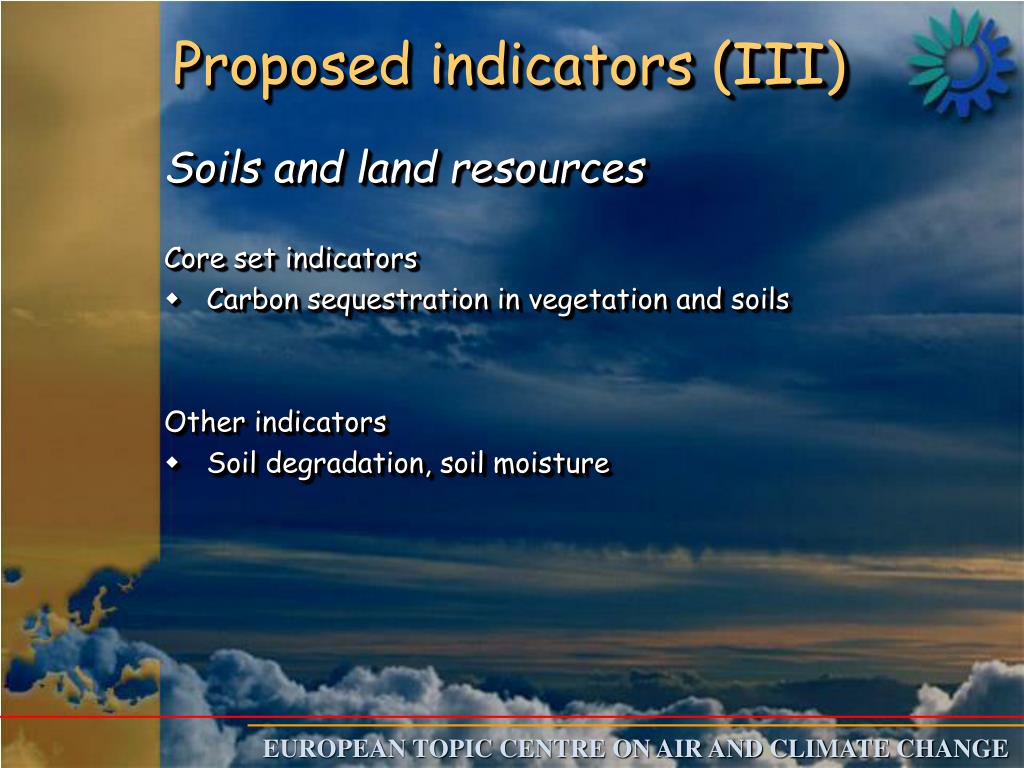 Proposed indicators (III)

Soils and land resources

Core set indicators
- Carbon sequestration in vegetation and soils

Other indicators
- Soil degradation, soil moisture

EUROPEAN TOPIC CENTRE ON AIR AND CLIMATE CHANGE